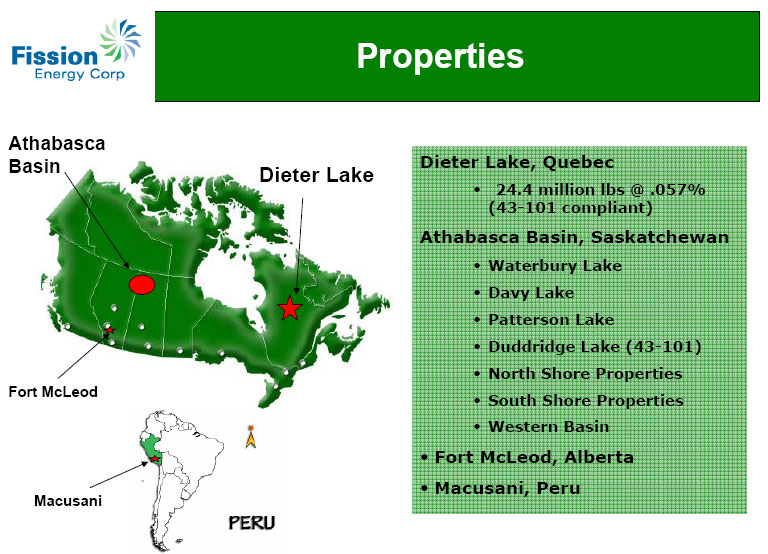 Fission Energy Corp

Properties

Athabasca Basin

Dieter Lake

Fort McLeod

Macusani

PERU

Dieter Lake, Quebec

• 24.4 million lbs @ .057% (43-101 compliant)

Athabasca Basin, Saskatchewan

• Waterbury Lake
• Davy Lake
• Patterson Lake
• Duddridge Lake (43-101)
• North Shore Properties
• South Shore Properties
• Western Basin

• Fort McLeod, Alberta

• Macusani, Peru